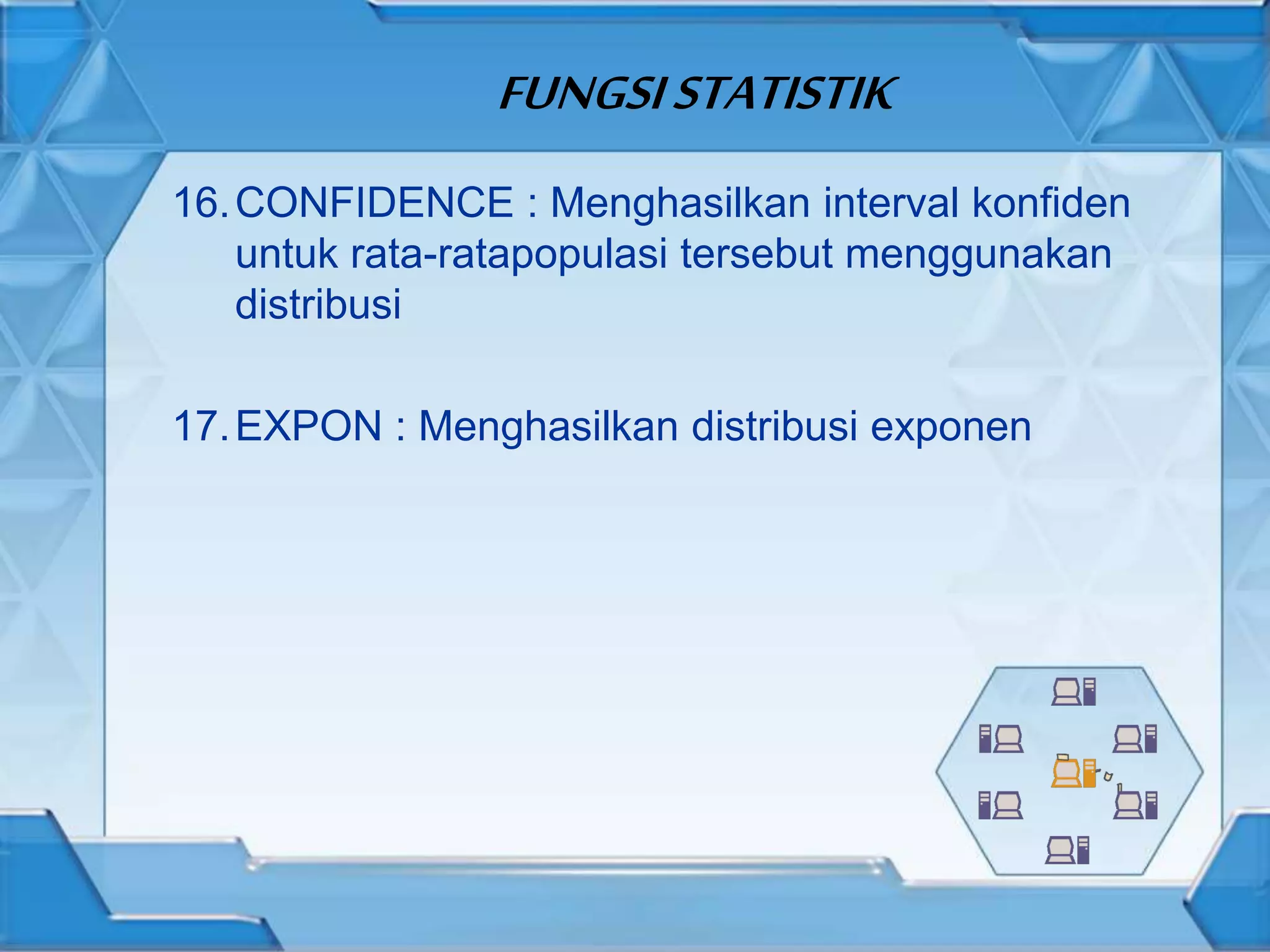 FUNGSI STATISTIK

16. CONFIDENCE : Menghasilkan interval konfiden untuk rata-ratapopulasi tersebut menggunakan distribusi

17. EXPON : Menghasilkan distribusi exponen